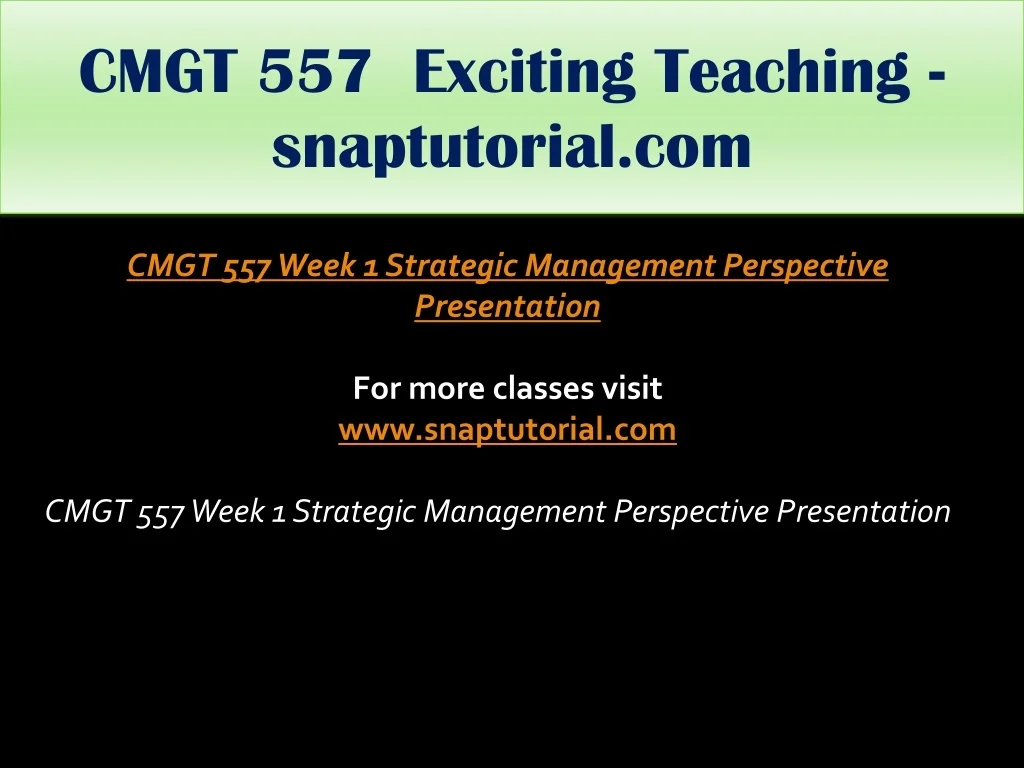 CMGT 557 Exciting Teaching - snaptutorial.com

CMGT 557 Week 1 Strategic Management Perspective Presentation

For more classes visit
www.snaptutorial.com

CMGT 557 Week 1 Strategic Management Perspective Presentation